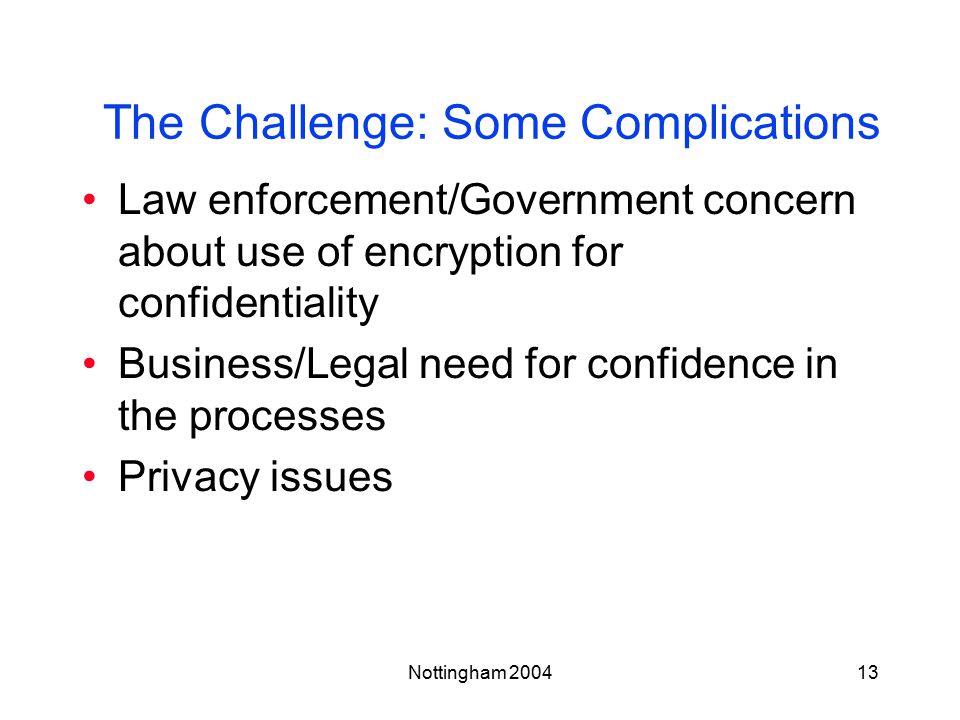 The Challenge: Some Complications

• Law enforcement/Government concern about use of encryption for confidentiality
• Business/Legal need for confidence in the processes
• Privacy issues

Nottingham 2004

13